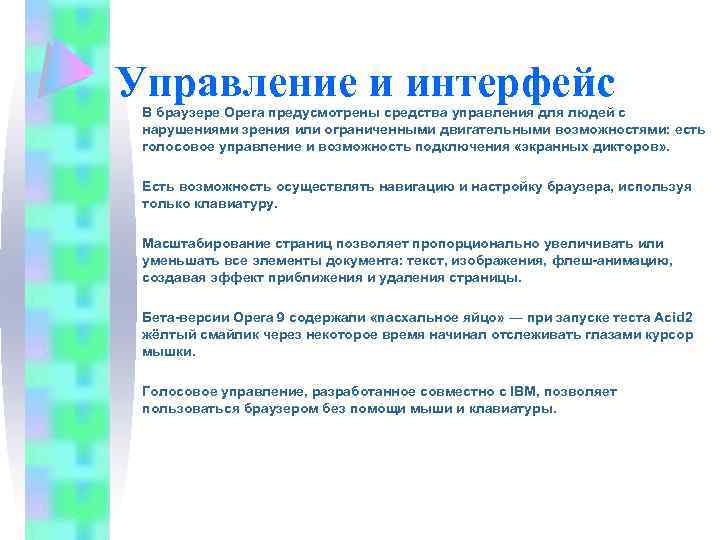 Управление и интерфейс

В браузере Opera предусмотрены средства управления для людей с нарушениями зрения или ограниченными двигательными возможностями: есть голосовое управление и возможность подключения «экранных дикторов».

Есть возможность осуществлять навигацию и настройку браузера, используя только клавиатуру.

Масштабирование страниц позволяет пропорционально увеличивать или уменьшать все элементы документа: текст, изображения, флеш-анимацию, создавая эффект приближения и удаления страницы.

Бета-версии Opera 9 содержали «пасхальное яйцо» — при запуске теста Acid2 жёлтый смайлик через некоторое время начинал отслеживать глазами курсор мышки.

Голосовое управление, разработанное совместно с IBM, позволяет пользоваться браузером без помощи мыши и клавиатуры.